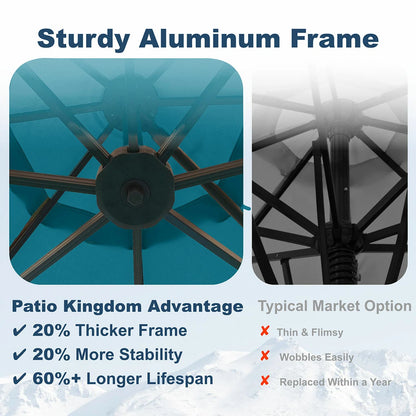 Sturdy Aluminum Frame

Patio Kingdom Advantage
✔ 20% Thicker Frame
✔ 20% More Stability
✔ 60%+ Longer Lifespan

Typical Market Option
✘ Thin & Flimsy
✘ Wobbles Easily
✘ Replaced Within a Year